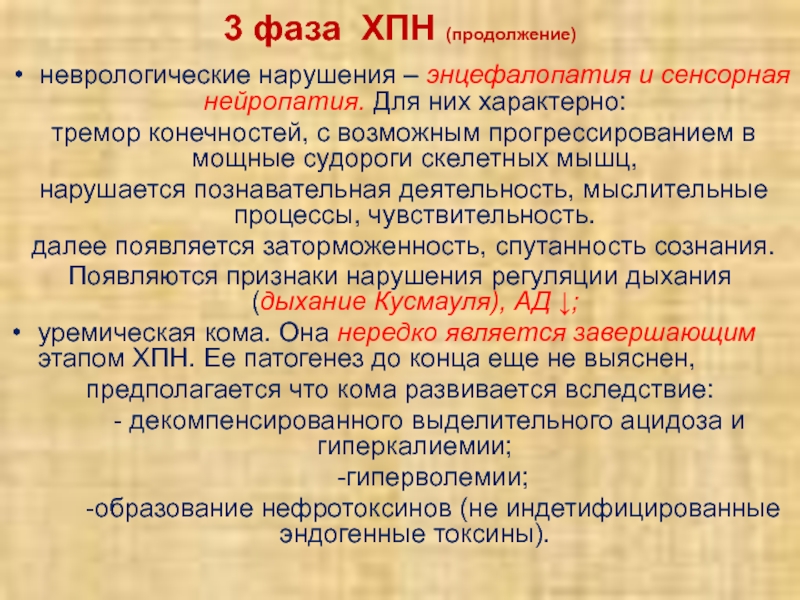 3 фаза ХПН (продолжение)

• неврологические нарушения – энцефалопатия и сенсорная нейропатия. Для них характерно:

тремор конечностей, с возможным прогрессированием в мощные судороги скелетных мышц,

нарушается познавательная деятельность, мыслительные процессы, чувствительность.

далее появляется заторможенность, спутанность сознания.

Появляются признаки нарушения регуляции дыхания (дыхание Кусмауля), АД ↓;

• уремическая кома. Она нередко является завершающим этапом ХПН. Ее патогенез до конца еще не выяснен,

предполагается что кома развивается вследствие:

- декомпенсированного выделительного ацидоза и гиперкалиемии;

-гиперволемии;

-образование нефротоксинов (не индетифицированные эндогенные токсины).